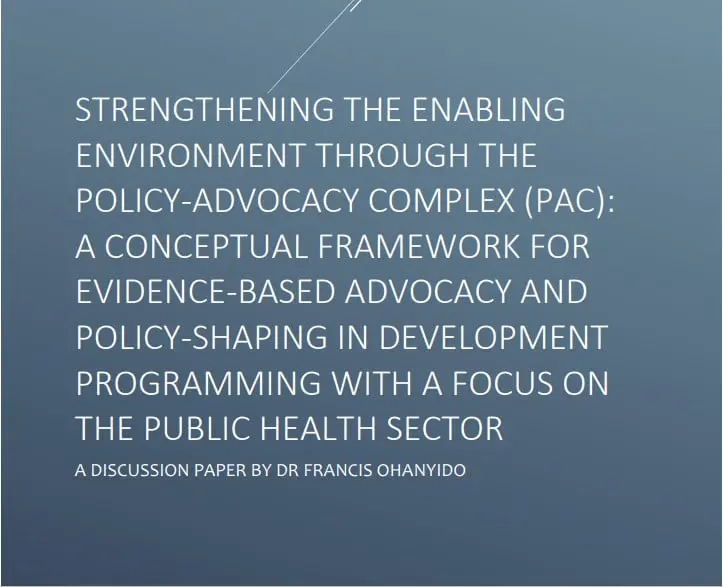 STRENGTHENING THE ENABLING ENVIRONMENT THROUGH THE POLICY-ADVOCACY COMPLEX (PAC): A CONCEPTUAL FRAMEWORK FOR EVIDENCE-BASED ADVOCACY AND POLICY-SHAPING IN DEVELOPMENT PROGRAMMING WITH A FOCUS ON THE PUBLIC HEALTH SECTOR

A DISCUSSION PAPER BY DR FRANCIS OHANYIDO